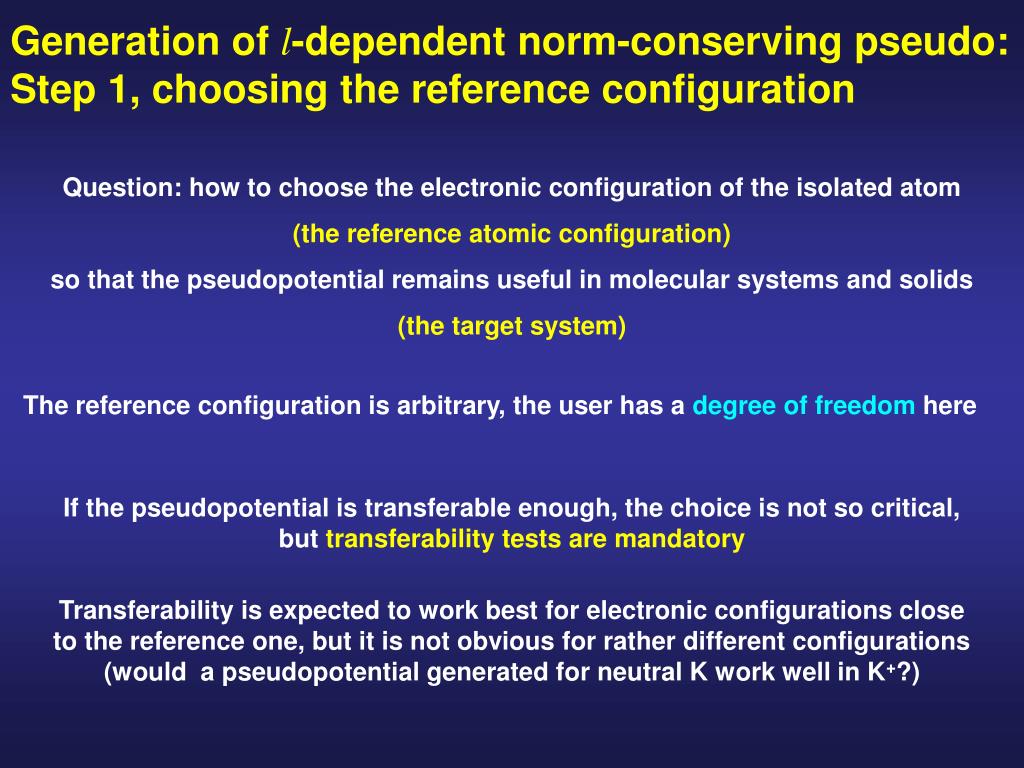 Generation of $l$-dependent norm-conserving pseudo: Step 1, choosing the reference configuration

Question: how to choose the electronic configuration of the isolated atom

(the reference atomic configuration)

so that the pseudopotential remains useful in molecular systems and solids

(the target system)

The reference configuration is arbitrary, the user has a degree of freedom here

If the pseudopotential is transferable enough, the choice is not so critical, but transferability tests are mandatory

Transferability is expected to work best for electronic configurations close to the reference one, but it is not obvious for rather different configurations (would a pseudopotential generated for neutral K work well in $K^+$?)